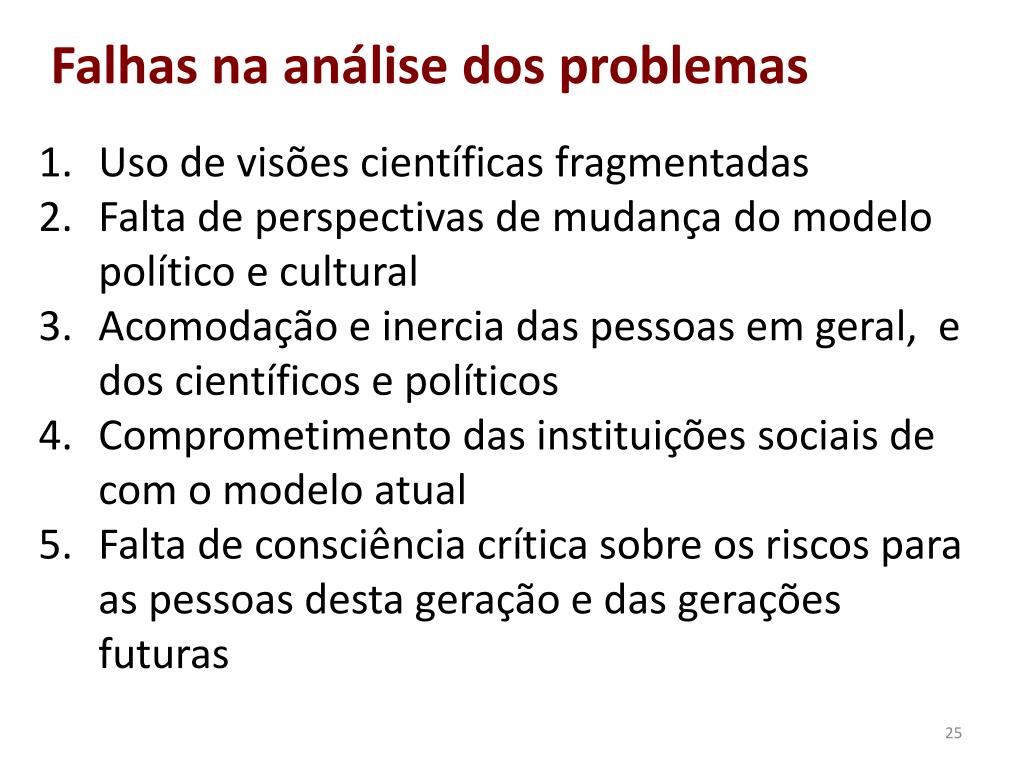 Falhas na análise dos problemas

1. Uso de visões científicas fragmentadas
2. Falta de perspectivas de mudança do modelo político e cultural
3. Acomodação e inercia das pessoas em geral, e dos científicos e políticos
4. Comprometimento das instituições sociais de com o modelo atual
5. Falta de consciência crítica sobre os riscos para as pessoas desta geração e das gerações futuras

25